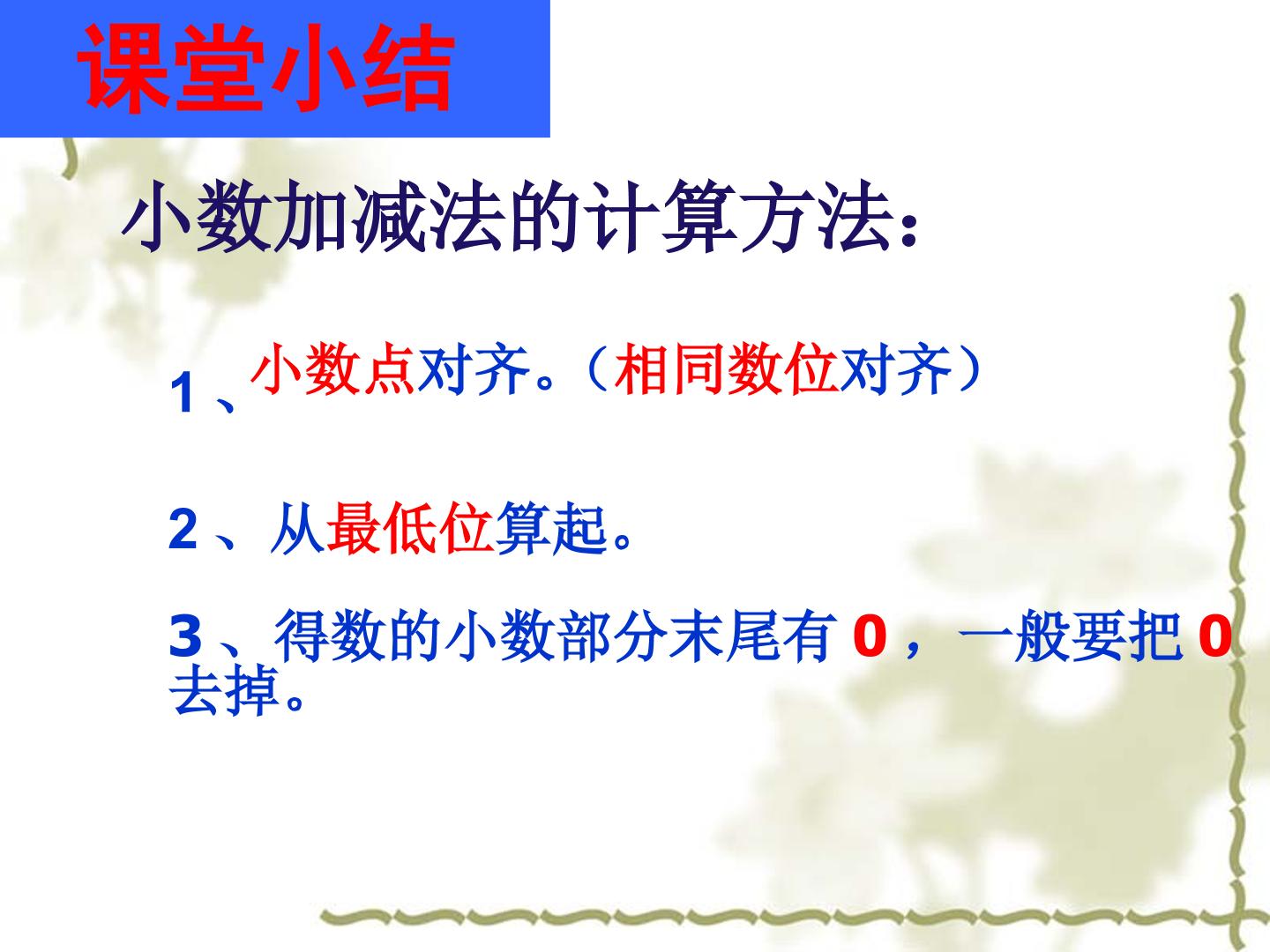 课堂小结

小数加减法的计算方法：

1、小数点对齐。（相同数位对齐）

2、从最低位算起。

3、得数的小数部分末尾有 0，一般要把 0 去掉。